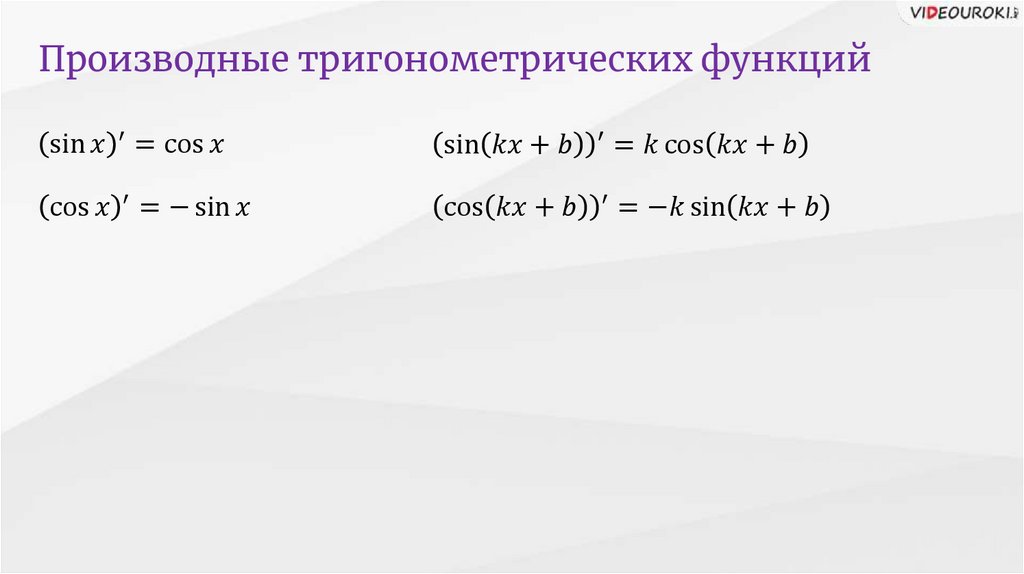 VIDEOUROKI

Производные тригонометрических функций

$(\sin x)' = \cos x$

$(\cos x)' = -\sin x$

$(\sin(kx + b))' = k\cos(kx + b)$

$(\cos(kx + b))' = -k\sin(kx + b)$